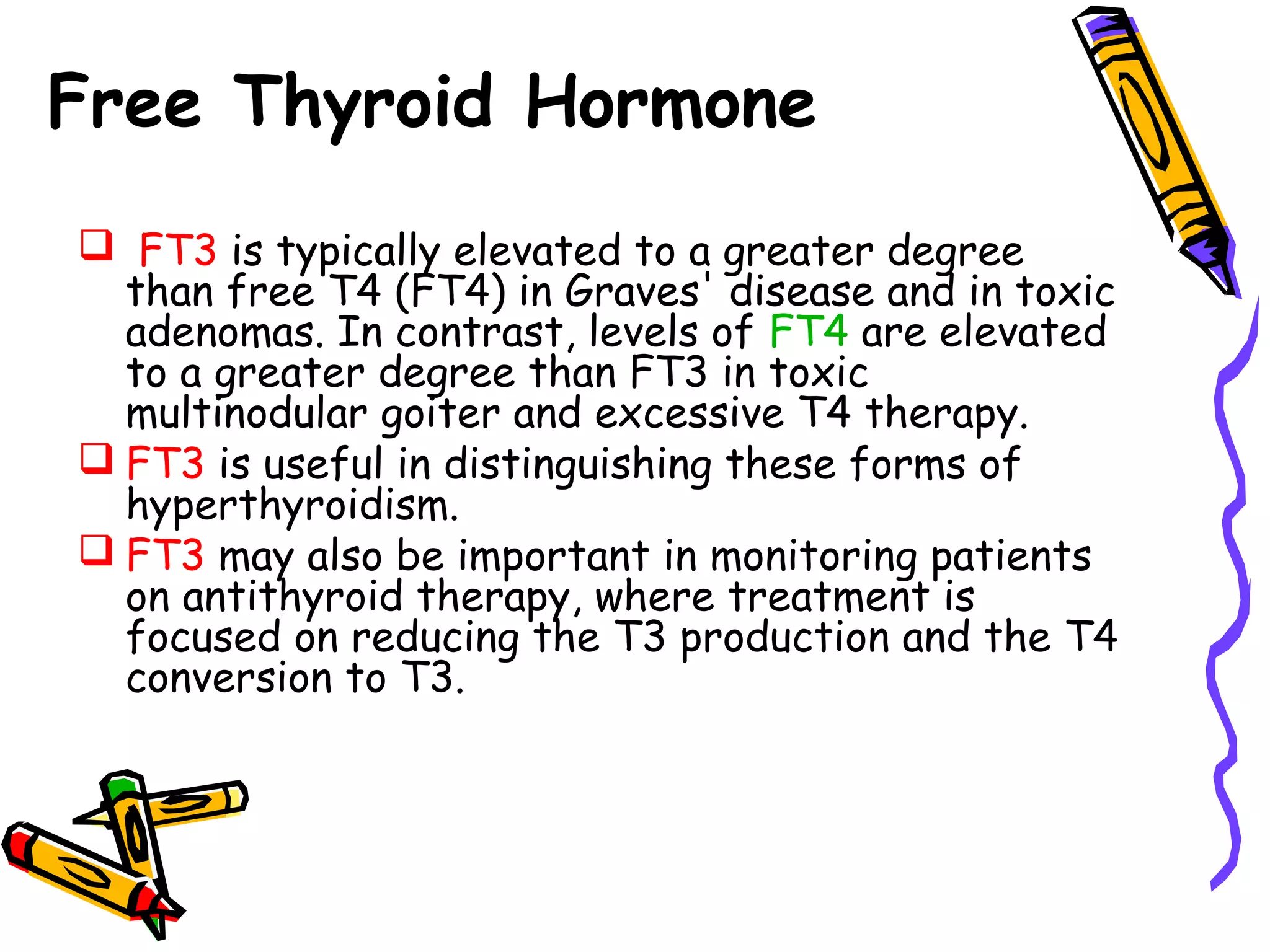 Free Thyroid Hormone

❑ FT3 is typically elevated to a greater degree than free T4 (FT4) in Graves' disease and in toxic adenomas. In contrast, levels of FT4 are elevated to a greater degree than FT3 in toxic multinodular goiter and excessive T4 therapy.

❑ FT3 is useful in distinguishing these forms of hyperthyroidism.

❑ FT3 may also be important in monitoring patients on antithyroid therapy, where treatment is focused on reducing the T3 production and the T4 conversion to T3.